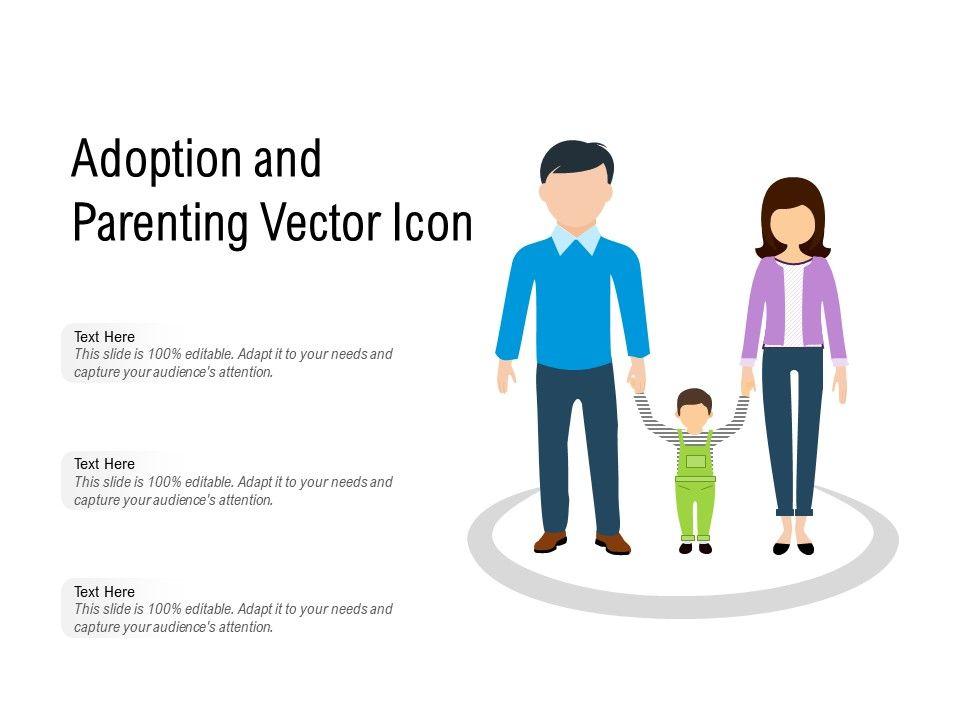 Adoption and Parenting Vector Icon

Text Here
This slide is 100% editable. Adapt it to your needs and capture your audience's attention.

Text Here
This slide is 100% editable. Adapt it to your needs and capture your audience's attention.

Text Here
This slide is 100% editable. Adapt it to your needs and capture your audience's attention.